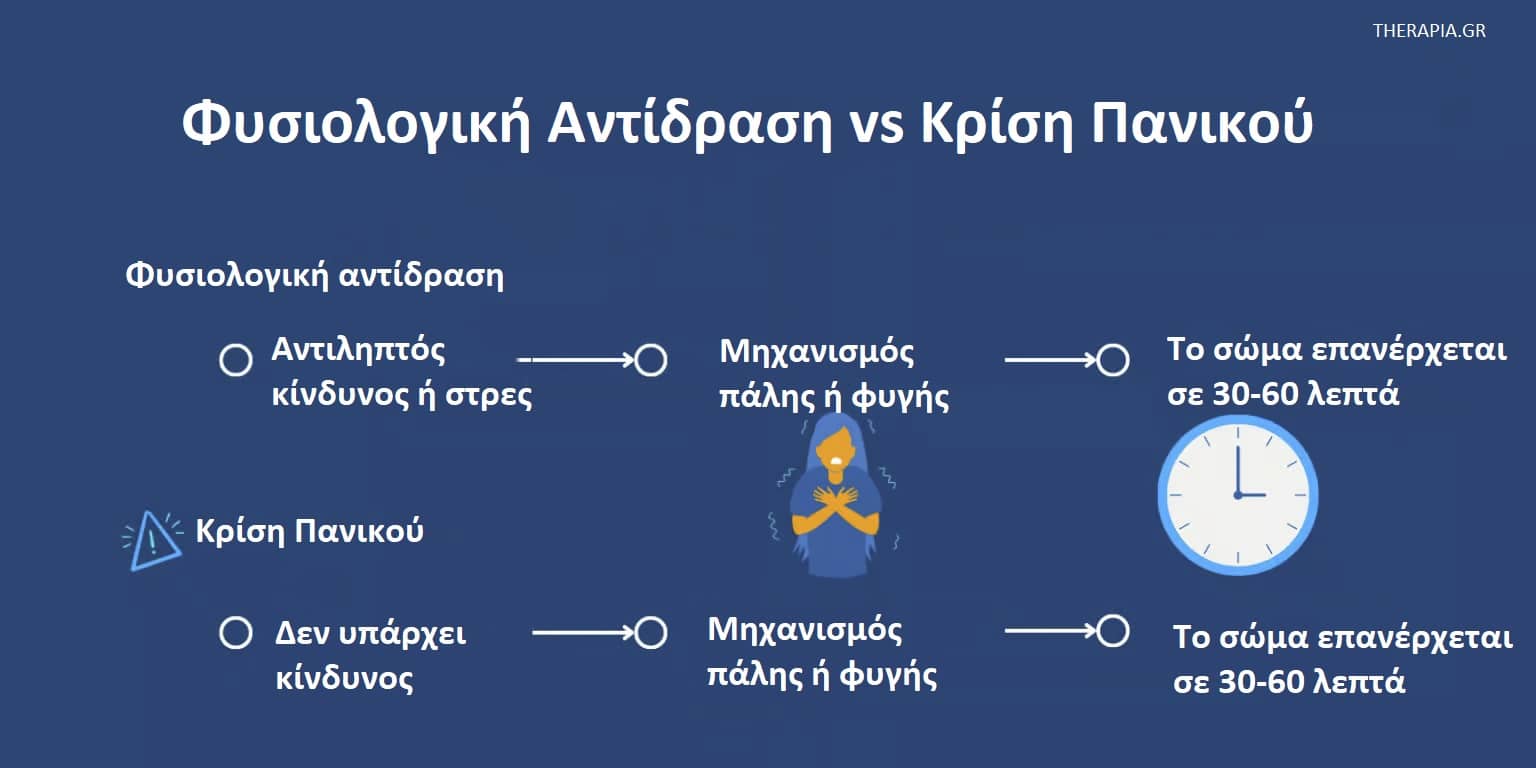 THERAPIA.GR

Φυσιολογική Αντίδραση vs Κρίση Πανικού

Φυσιολογική αντίδραση

Αντιληπτός κίνδυνος ή στρες

Μηχανισμός πάλης ή φυγής

Το σώμα επανέρχεται σε 30-60 λεπτά

Κρίση Πανικού

Δεν υπάρχει κίνδυνος

Μηχανισμός πάλης ή φυγής

Το σώμα επανέρχεται σε 30-60 λεπτά